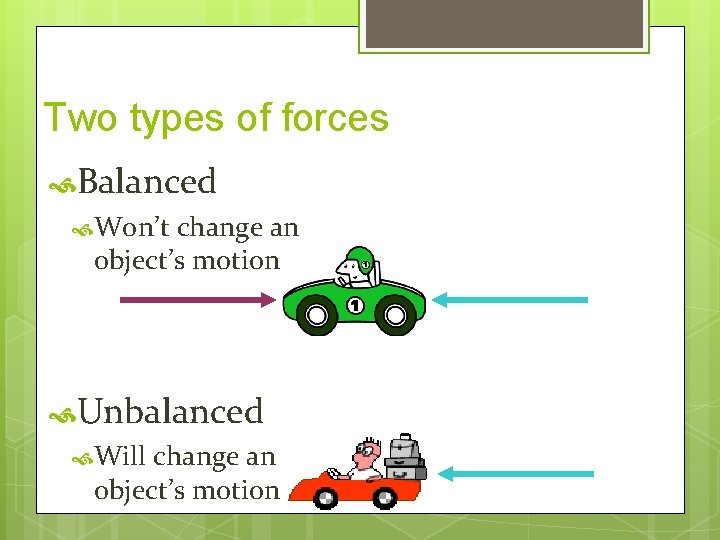 Two types of forces

Balanced

Won't change an object's motion

1

Unbalanced

Will change an object's motion